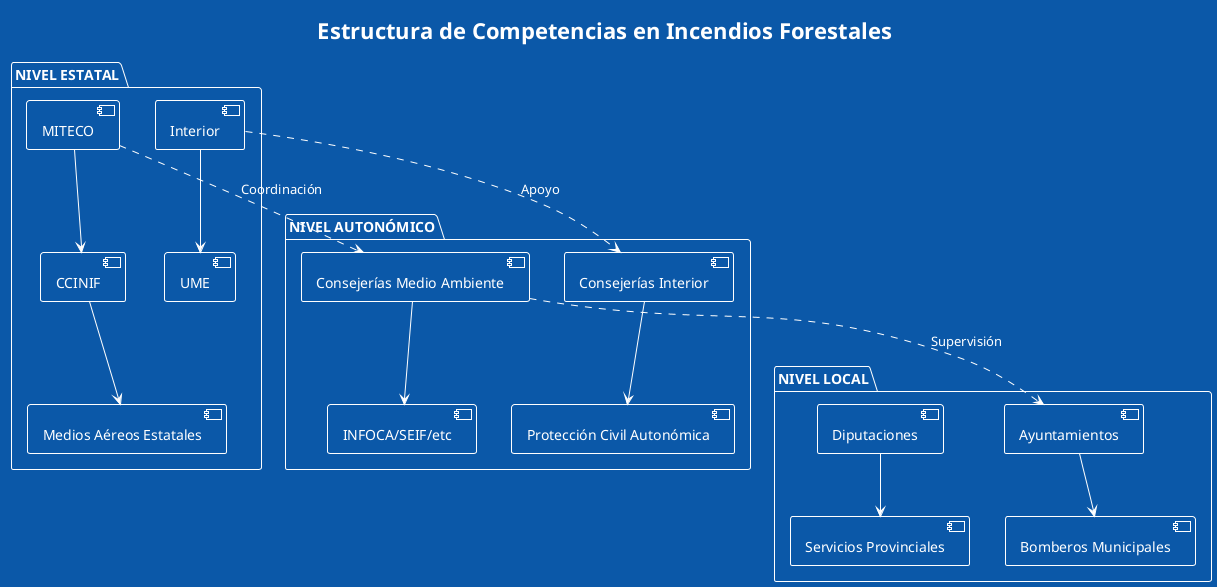 Estructura de Competencias en Incendios Forestales

NIVEL ESTATAL

MITECO

Interior

CCINIF

UME

Medios Aéreos Estatales

Coordinación

Apoyo

NIVEL AUTONÓMICO

Consejerías Medio Ambiente

Consejerías Interior

INFOCA/SEIF/etc

Protección Civil Autonómica

Supervisión

NIVEL LOCAL

Diputaciones

Ayuntamientos

Servicios Provinciales

Bomberos Municipales